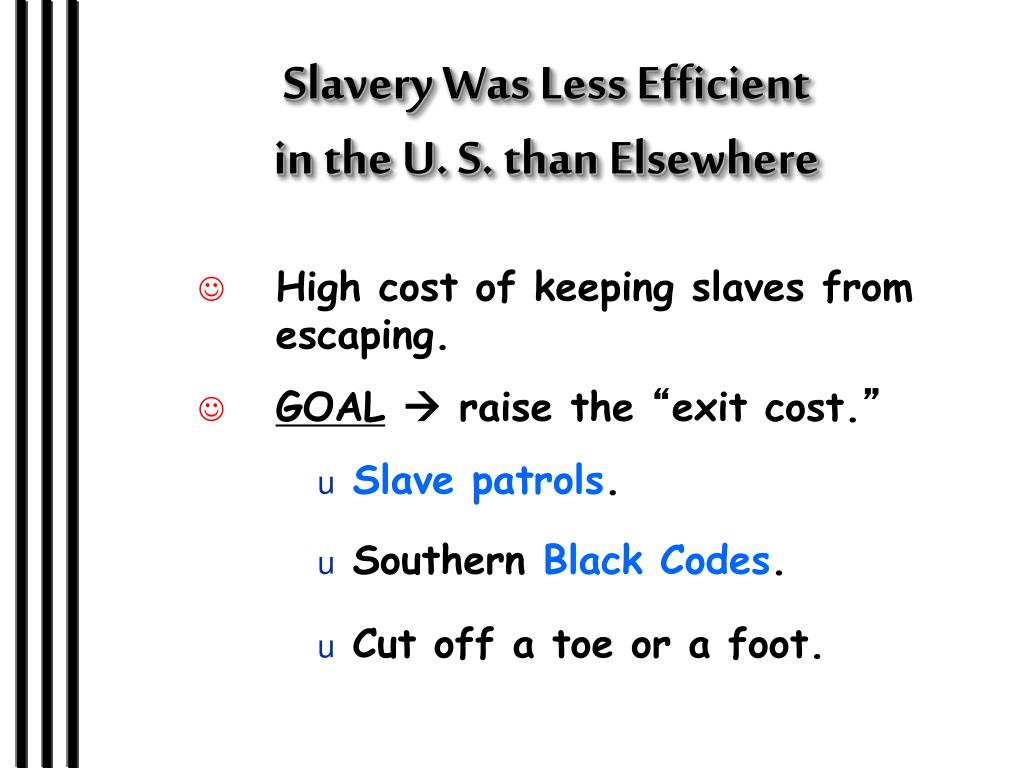 Slavery Was Less Efficient
in the U. S. than Elsewhere

☺ High cost of keeping slaves from escaping.

☺ GOAL → raise the “exit cost.”

u Slave patrols.

u Southern Black Codes.

u Cut off a toe or a foot.